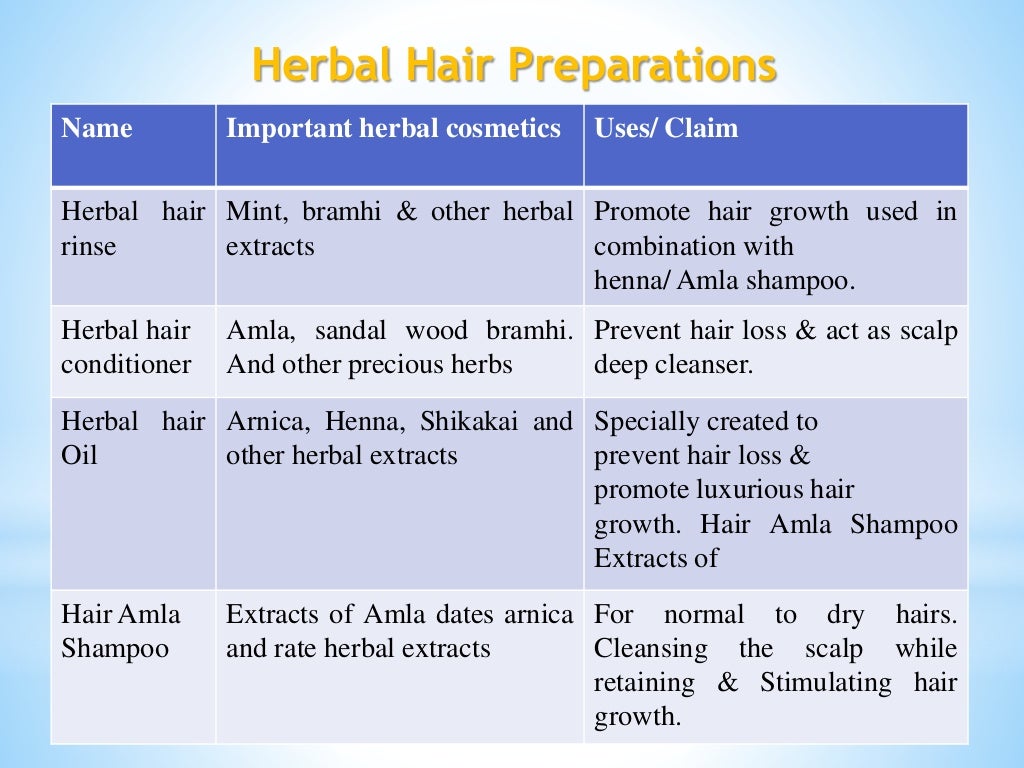 Herbal Hair Preparations

| Name | Important herbal cosmetics | Uses/ Claim |
|---|---|---|
| Herbal hair rinse | Mint, bramhi & other herbal extracts | Promote hair growth used in combination with henna/ Amla shampoo. |
| Herbal hair conditioner | Amla, sandal wood bramhi. And other precious herbs | Prevent hair loss & act as scalp deep cleanser. |
| Herbal hair Oil | Arnica, Henna, Shikakai and other herbal extracts | Specially created to prevent hair loss & promote luxurious hair growth. Hair Amla Shampoo Extracts of |
| Hair Amla Shampoo | Extracts of Amla dates arnica and rate herbal extracts | For normal to dry hairs. Cleansing the scalp while retaining & Stimulating hair growth. |